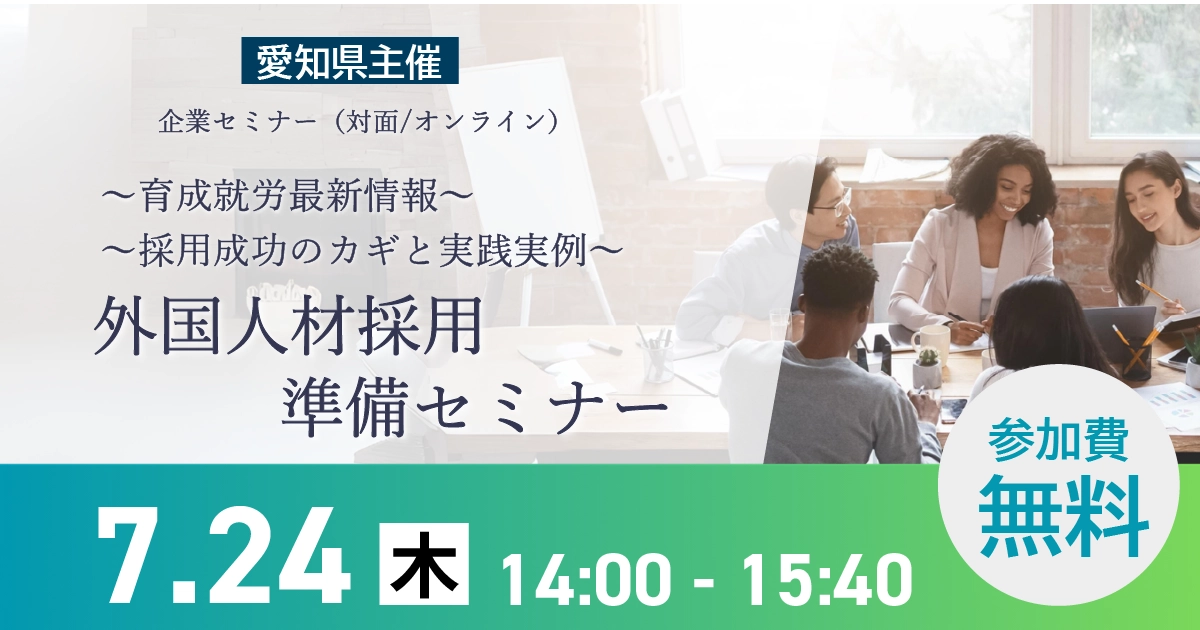 愛知県主催

企業セミナー（対面/オンライン）

〜育成就労最新情報〜
〜採用成功のカギと実践実例〜

外国人材採用
準備セミナー

参加費
無料

7.24 木 14:00 - 15:40